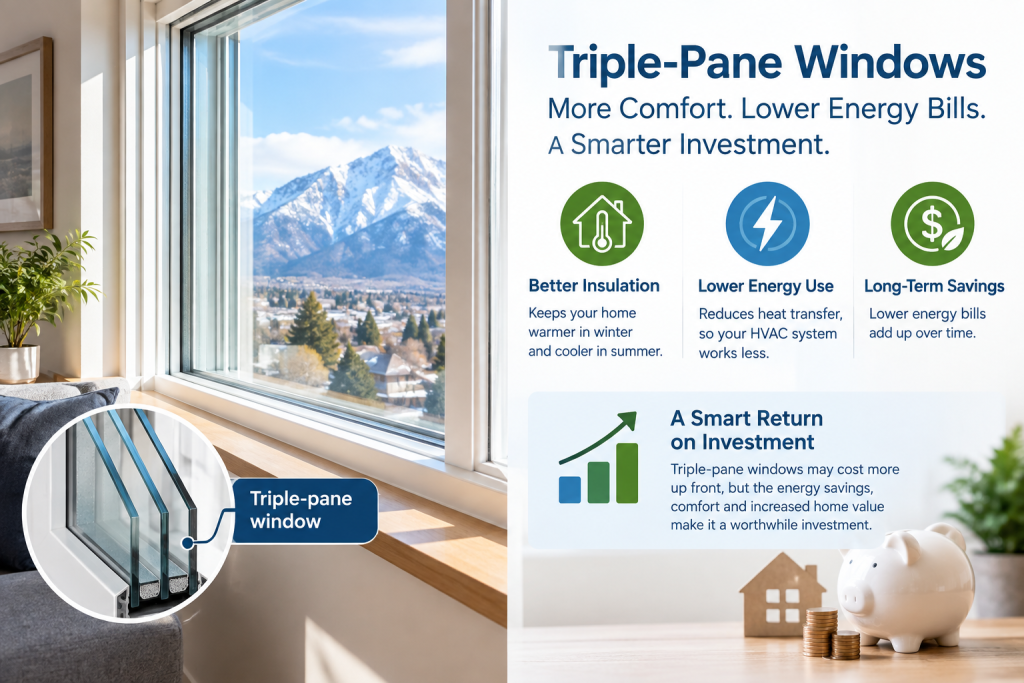 Triple-Pane Windows

More Comfort. Lower Energy Bills. A Smarter Investment.

Better Insulation

Keeps your home warmer in winter and cooler in summer.

Lower Energy Use

Reduces heat transfer, so your HVAC system works less.

Long-Term Savings

Lower energy bills add up over time.

A Smart Return on Investment

Triple-pane windows may cost more up front, but the energy savings, comfort and increased home value make it a worthwhile investment.

Triple-pane window